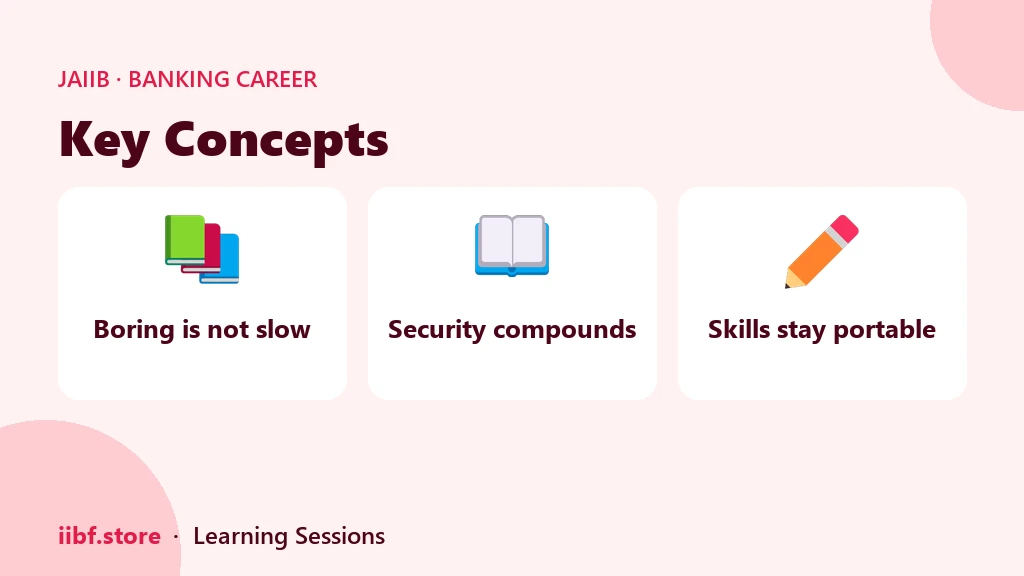 JAIIB · BANKING CAREER

Key Concepts

Boring is not slow

Security compounds

Skills stay portable

iibf.store · Learning Sessions